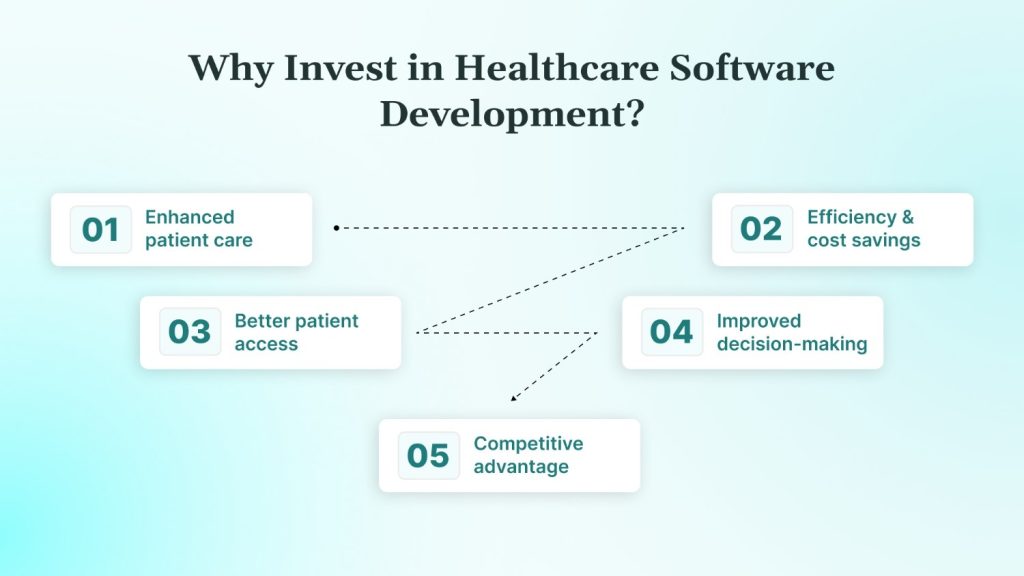 Why Invest in Healthcare Software Development?

01 Enhanced patient care

02 Efficiency & cost savings

03 Better patient access

04 Improved decision-making

05 Competitive advantage